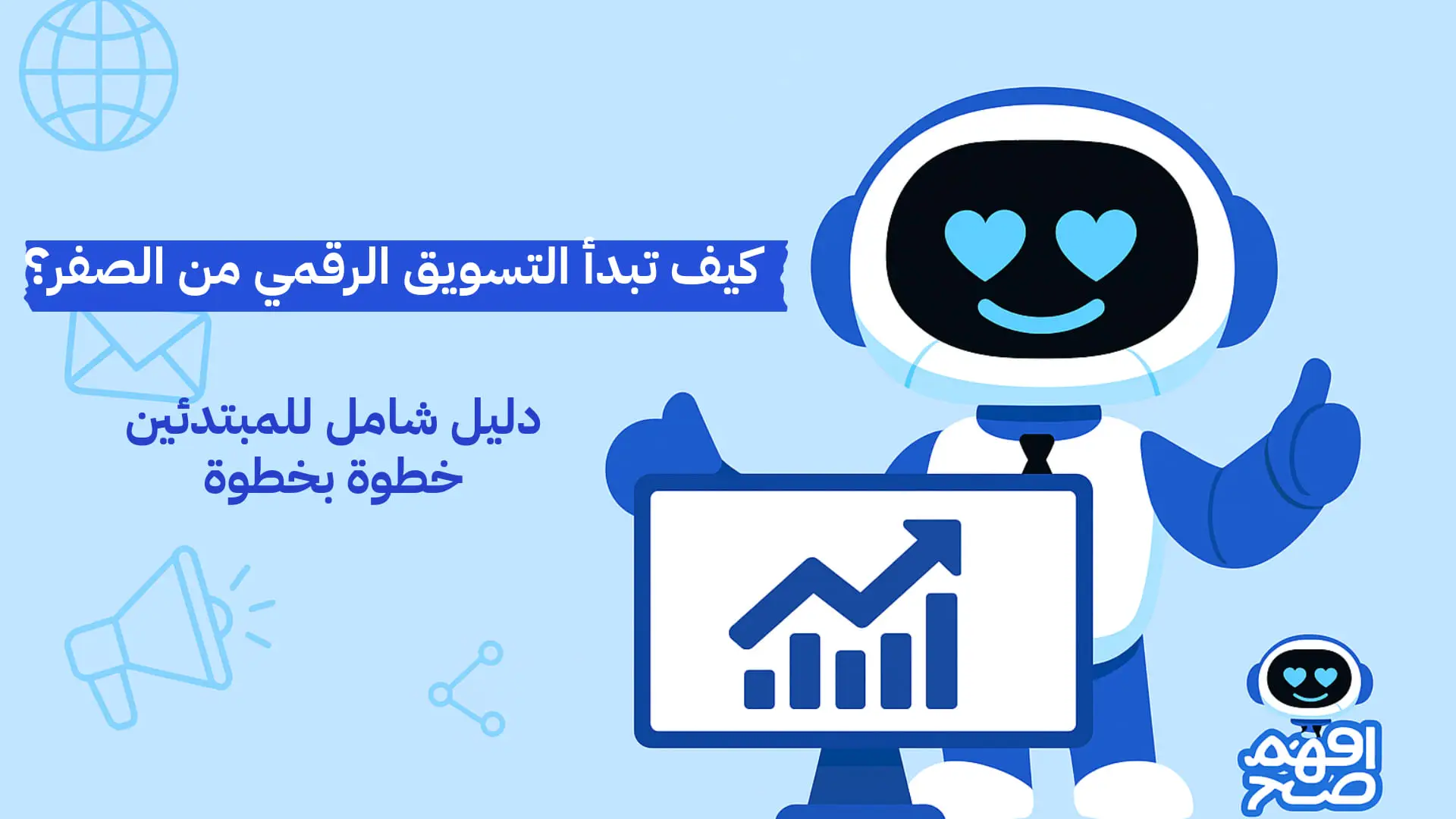 كيف تبدأ التسويق الرقمي من الصفر؟

دليل شامل للمبتدئين
خطوة بخطوة

افهم
صح